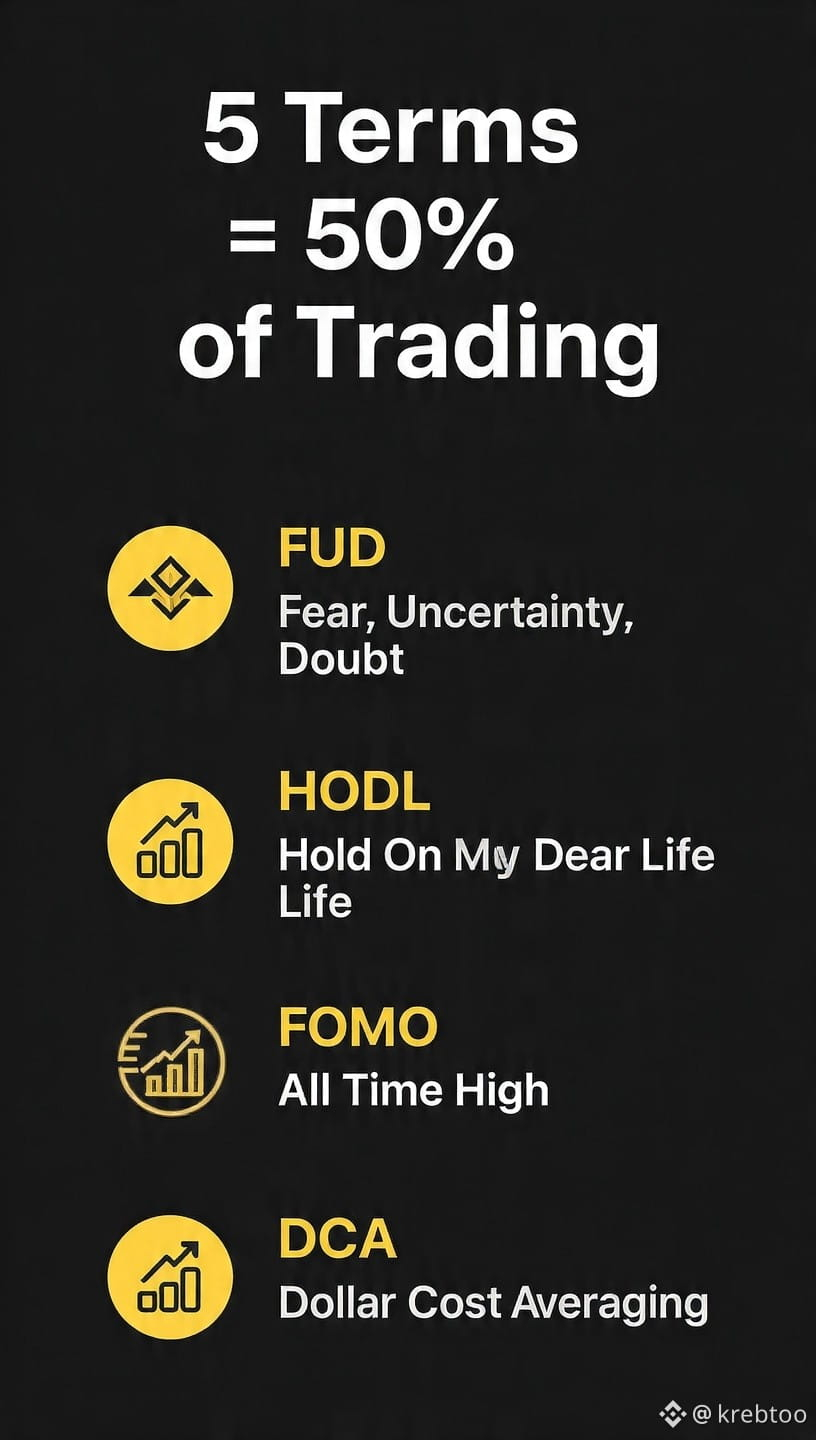 5 Terms
= 50%
of Trading

FUD
Fear, Uncertainty, Doubt

HODL
Hold On My Dear Life Life

FOMO
All Time High

DCA
Dollar Cost Averaging

@ krebtoo